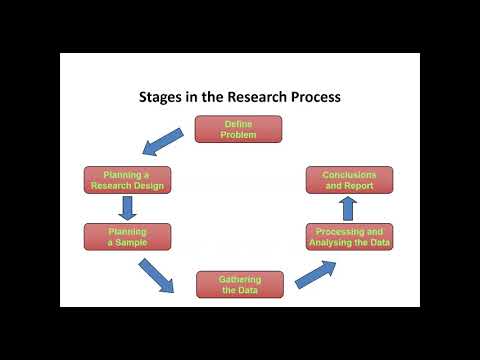 Stages in the Research Process

Define Problem

Planning a Research Design

Planning a Sample

Gathering the Data

Processing and Analysing the Data

Conclusions and Report